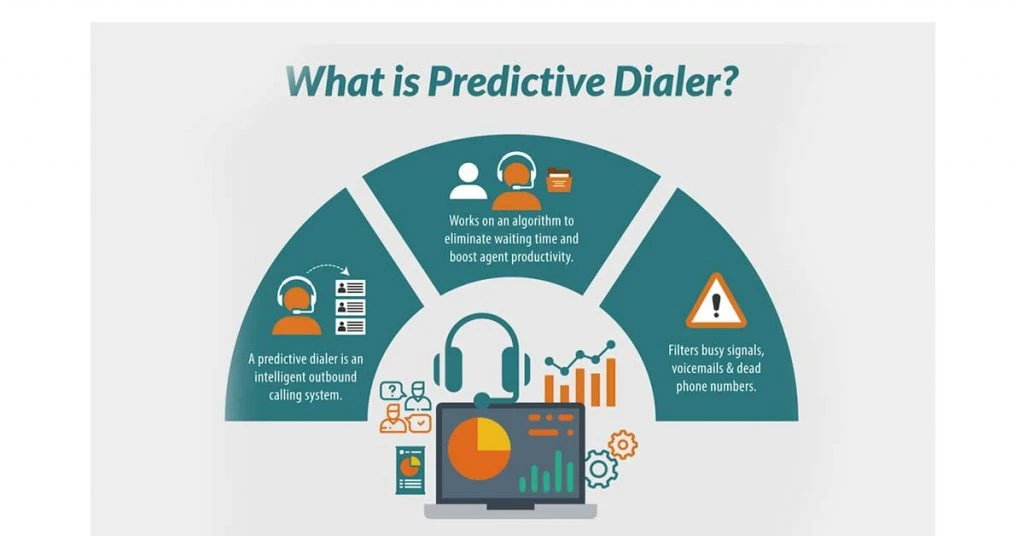 What is Predictive Dialer?

A predictive dialer is an intelligent outbound calling system.

Works on an algorithm to eliminate waiting time and boost agent productivity.

Filters busy signals, voicemails & dead phone numbers.